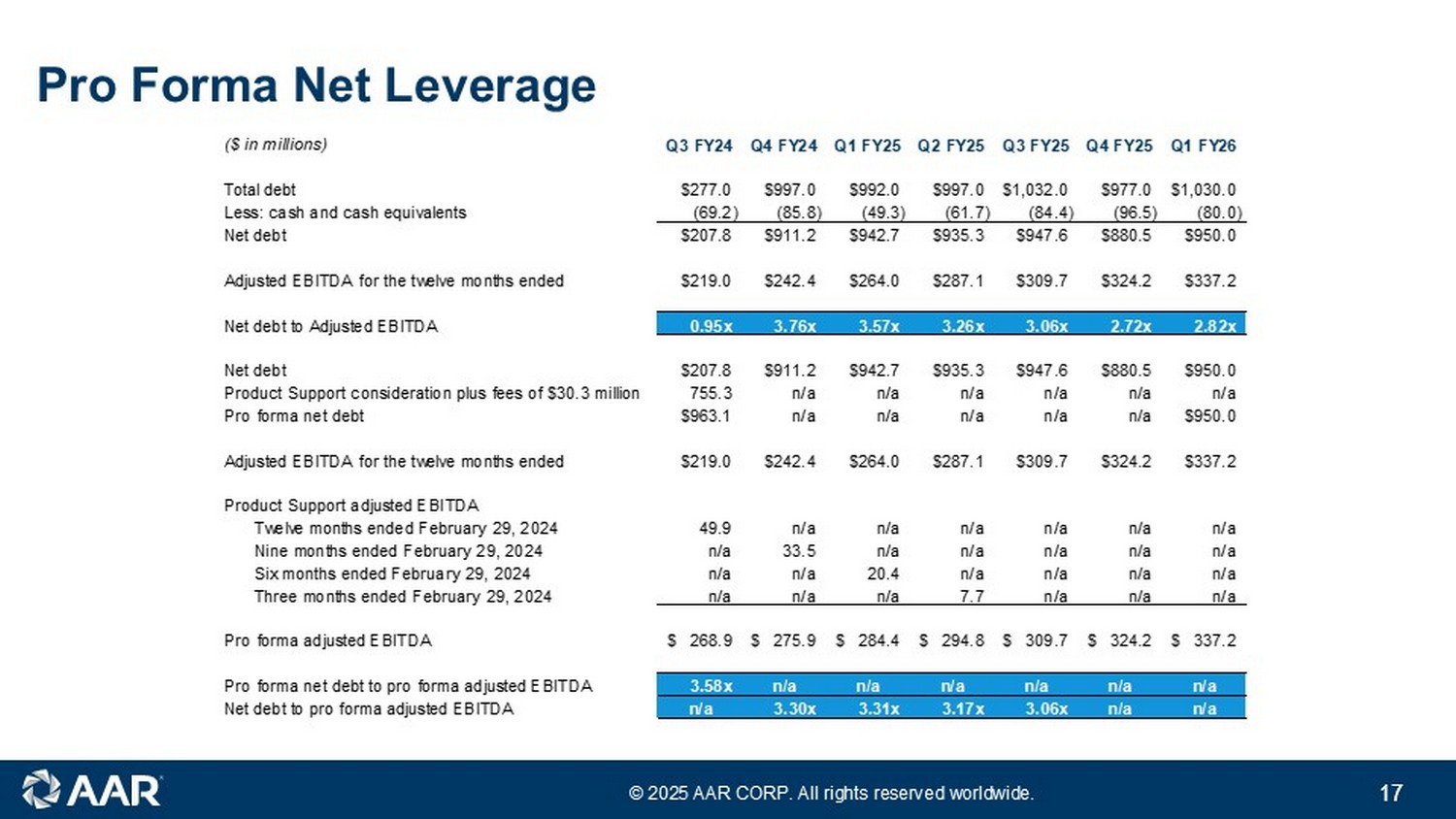 Pro Forma Net Leverage

| ($ in millions) | Q3 FY24 | Q4 FY24 | Q1 FY25 | Q2 FY25 | Q3 FY25 | Q4 FY25 | Q1 FY26 |
|---|---|---|---|---|---|---|---|
| Total debt | $277.0 | $997.0 | $992.0 | $997.0 | $1,032.0 | $977.0 | $1,030.0 |
| Less: cash and cash equivalents | (69.2) | (85.8) | (49.3) | (61.7) | (84.4) | (96.5) | (80.0) |
| Net debt | $207.8 | $911.2 | $942.7 | $935.3 | $947.6 | $880.5 | $950.0 |
| Adjusted EBITDA for the twelve months ended | $219.0 | $242.4 | $264.0 | $287.1 | $309.7 | $324.2 | $337.2 |
| Net debt to Adjusted EBITDA | 0.95x | 3.76x | 3.57x | 3.26x | 3.06x | 2.72x | 2.82x |
| Net debt | $207.8 | $911.2 | $942.7 | $935.3 | $947.6 | $880.5 | $950.0 |
| Product Support consideration plus fees of $30.3 million | 755.3 | n/a | n/a | n/a | n/a | n/a | n/a |
| Pro forma net debt | $963.1 | n/a | n/a | n/a | n/a | n/a | $950.0 |
| Adjusted EBITDA for the twelve months ended | $219.0 | $242.4 | $264.0 | $287.1 | $309.7 | $324.2 | $337.2 |
| Product Support adjusted EBITDA | | | | | | | |
| Twelve months ended February 29, 2024 | 49.9 | n/a | n/a | n/a | n/a | n/a | n/a |
| Nine months ended February 29, 2024 | n/a | 33.5 | n/a | n/a | n/a | n/a | n/a |
| Six months ended February 29, 2024 | n/a | n/a | 20.4 | n/a | n/a | n/a | n/a |
| Three months ended February 29, 2024 | n/a | n/a | n/a | 7.7 | n/a | n/a | n/a |
| Pro forma adjusted EBITDA | $ 268.9 | $ 275.9 | $ 284.4 | $ 294.8 | $ 309.7 | $ 324.2 | $ 337.2 |
| Pro forma net debt to pro forma adjusted EBITDA | 3.58x | n/a | n/a | n/a | n/a | n/a | n/a |
| Net debt to pro forma adjusted EBITDA | n/a | 3.30x | 3.31x | 3.17x | 3.06x | n/a | n/a |

AAR

© 2025 AAR CORP. All rights reserved worldwide.

17